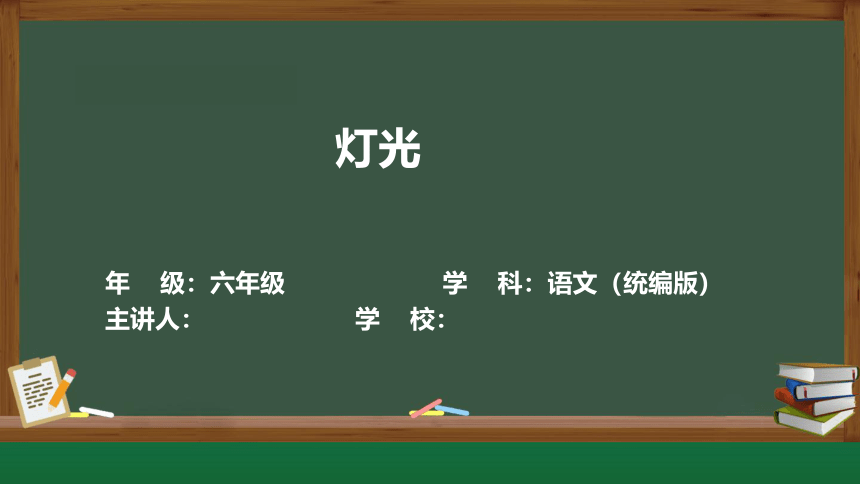 灯光

年　级：六年级　　学　科：语文（统编版）

主讲人：　　学　校：